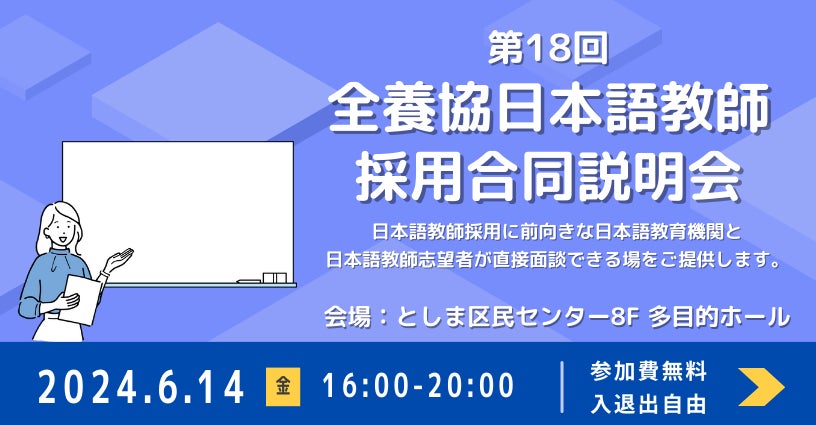 第18回
全養協日本語教師
採用合同説明会

日本語教師採用に前向きな日本語教育機関と
日本語教師志望者が直接面談できる場をご提供します。

会場：としま区民センター8F 多目的ホール

2024.6.14 金 16:00-20:00

参加費無料
入退出自由